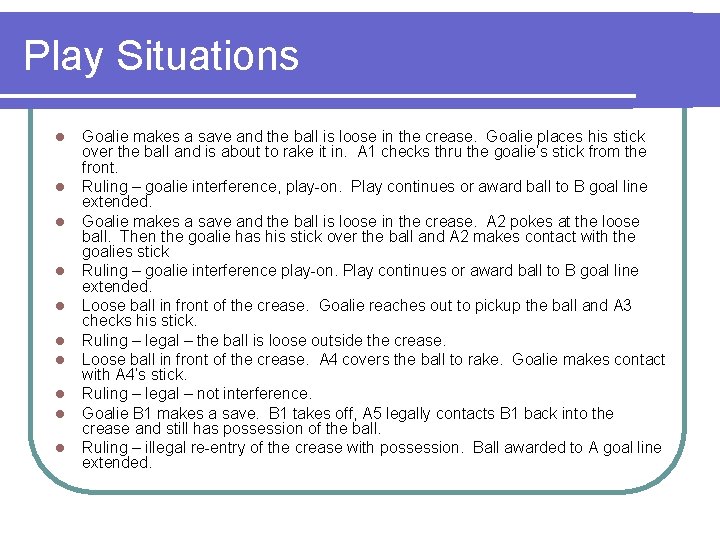 Play Situations

- Goalie makes a save and the ball is loose in the crease. Goalie places his stick over the ball and is about to rake it in. A1 checks thru the goalie's stick from the front.
- Ruling – goalie interference, play-on. Play continues or award ball to B goal line extended.
- Goalie makes a save and the ball is loose in the crease. A2 pokes at the loose ball. Then the goalie has his stick over the ball and A2 makes contact with the goalies stick
- Ruling – goalie interference play-on. Play continues or award ball to B goal line extended.
- Loose ball in front of the crease. Goalie reaches out to pickup the ball and A3 checks his stick.
- Ruling – legal – the ball is loose outside the crease.
- Loose ball in front of the crease. A4 covers the ball to rake. Goalie makes contact with A4's stick.
- Ruling – legal – not interference.
- Goalie B1 makes a save. B1 takes off, A5 legally contacts B1 back into the crease and still has possession of the ball.
- Ruling – illegal re-entry of the crease with possession. Ball awarded to A goal line extended.